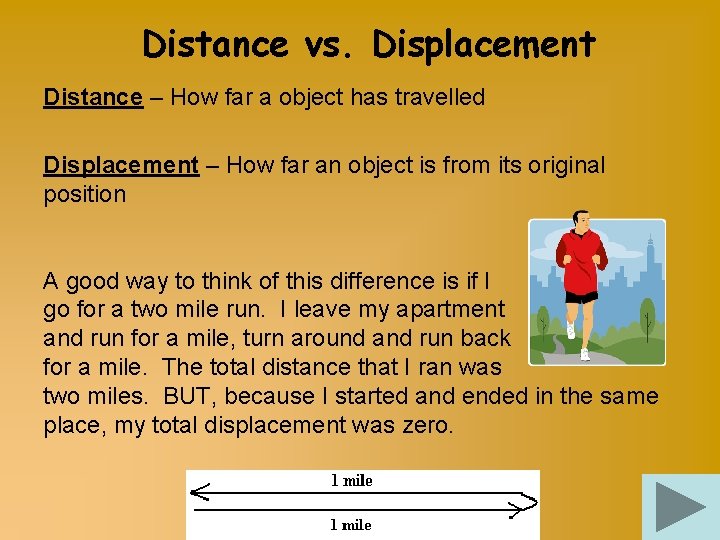 Distance vs. Displacement

Distance – How far a object has travelled

Displacement – How far an object is from its original position

A good way to think of this difference is if I go for a two mile run. I leave my apartment and run for a mile, turn around and run back for a mile. The total distance that I ran was two miles. BUT, because I started and ended in the same place, my total displacement was zero.

1 mile

1 mile